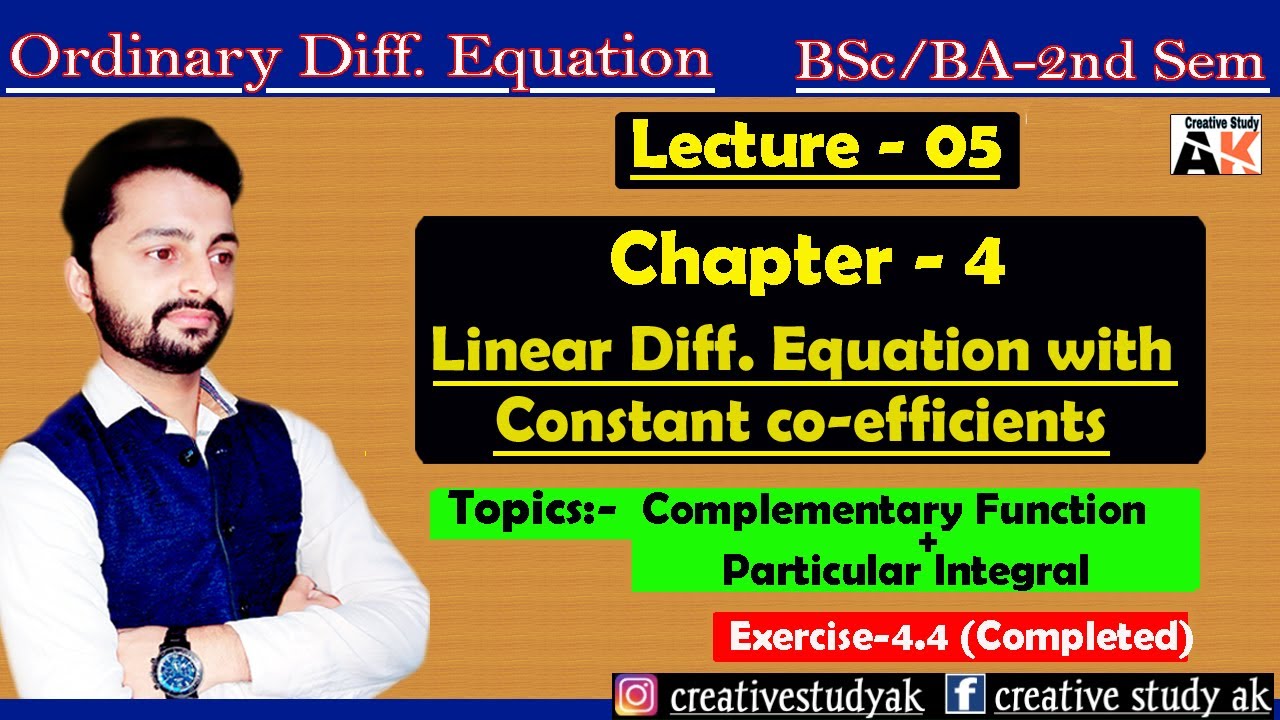 Ordinary Diff. Equation

BSc/BA-2nd Sem

Lecture - 05

Creative Study AK

Chapter - 4

Linear Diff. Equation with Constant co-efficients

Topics:- Complementary Function + Particular Integral

Exercise-4.4 (Completed)

creativestudyak

creative study ak